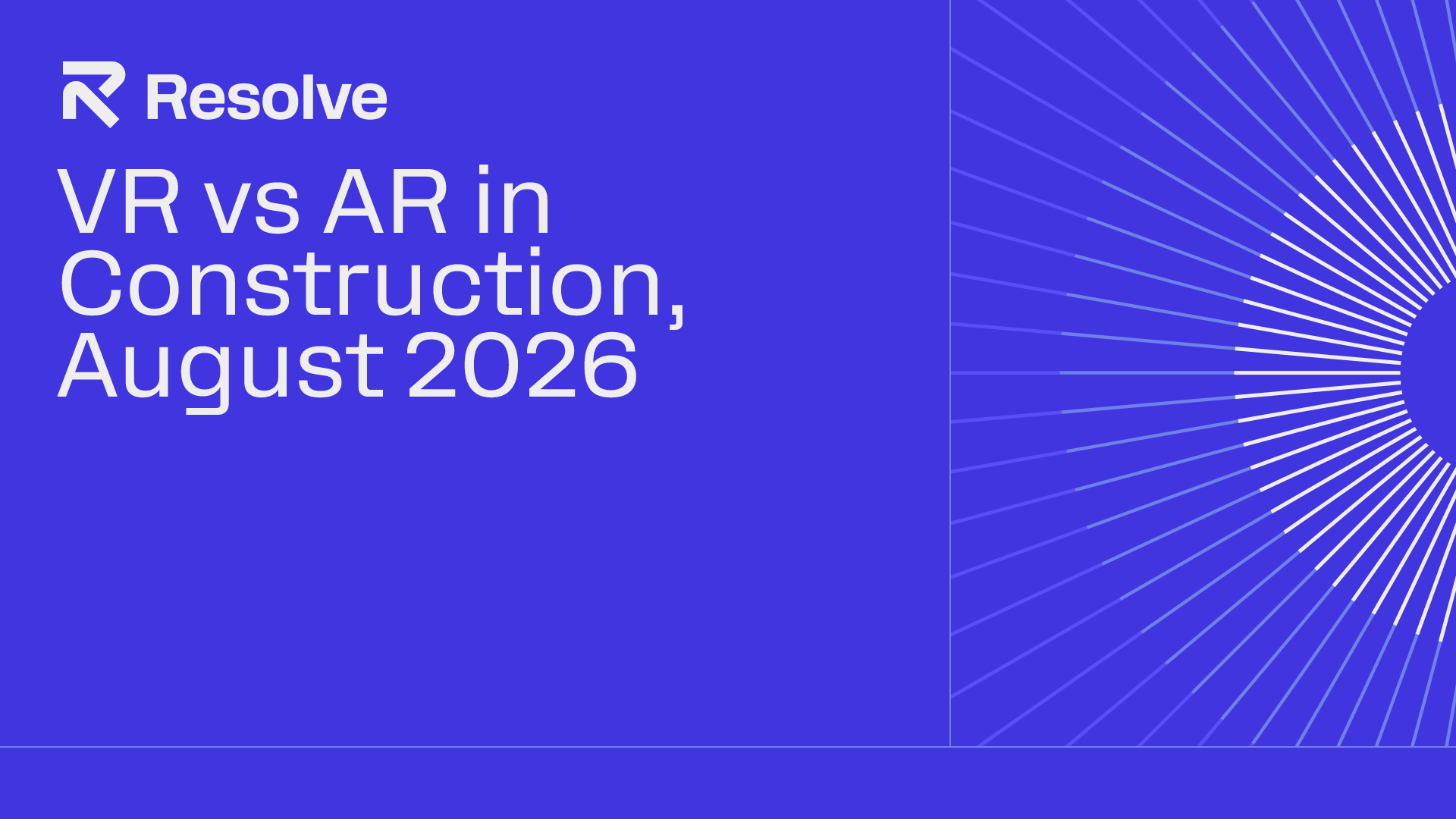 Resolve

VR vs AR in Construction, August 2026